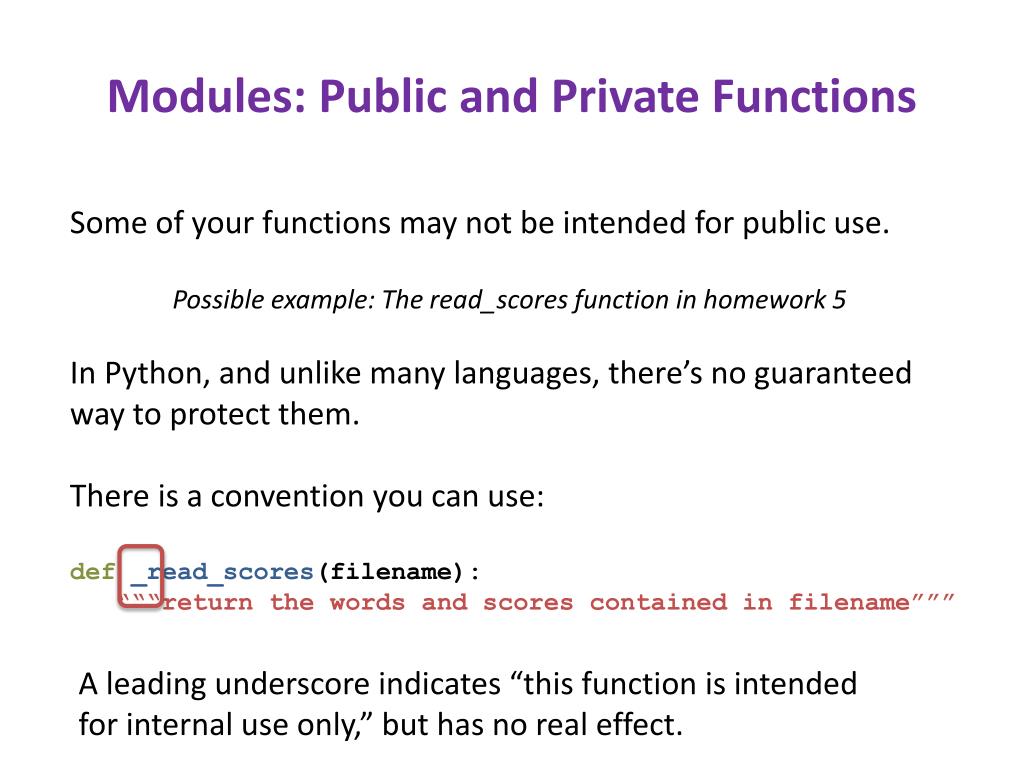 Modules: Public and Private Functions

Some of your functions may not be intended for public use.

Possible example: The read_scores function in homework 5

In Python, and unlike many languages, there’s no guaranteed way to protect them.

There is a convention you can use:

def _read_scores(filename):
    “““return the words and scores contained in filename”””

A leading underscore indicates “this function is intended for internal use only,” but has no real effect.